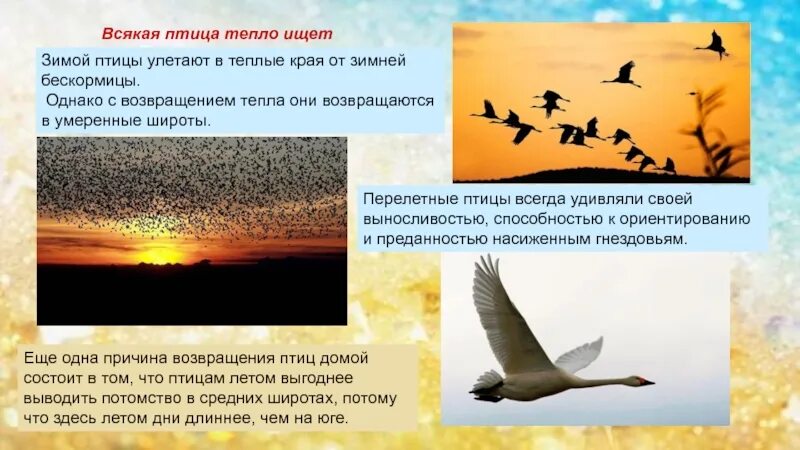 Всякая птица тепло ищет

Зимой птицы улетают в теплые края от зимней бескормицы.
Однако с возвращением тепла они возвращаются в умеренные широты.

Перелетные птицы всегда удивляли своей выносливостью, способностью к ориентированию и преданностью насиженным гнездовьям.

Еще одна причина возвращения птиц домой состоит в том, что птицам летом выгоднее выводить потомство в средних широтах, потому что здесь летом дни длиннее, чем на юге.